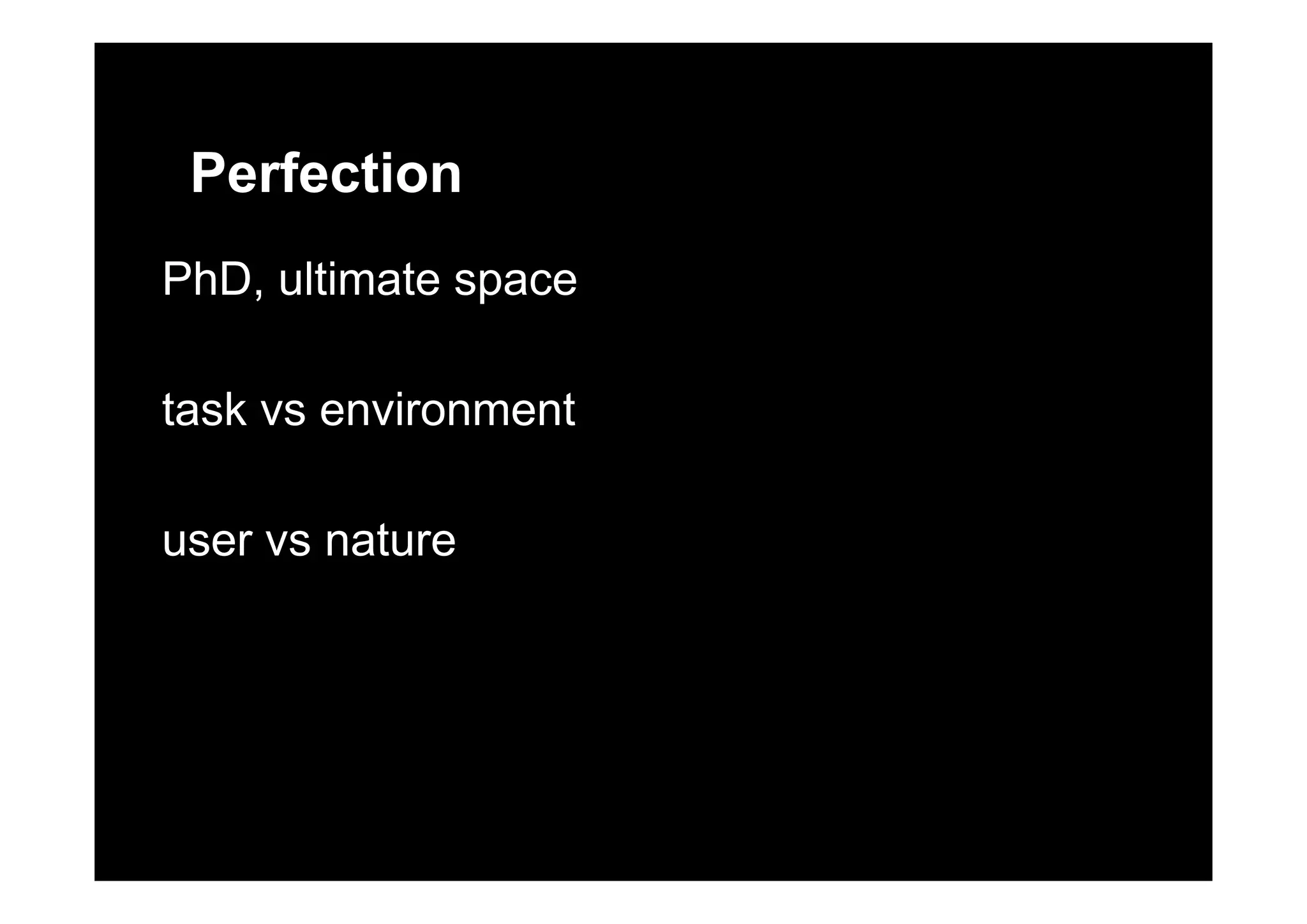 Perfection

PhD, ultimate space

task vs environment

user vs nature